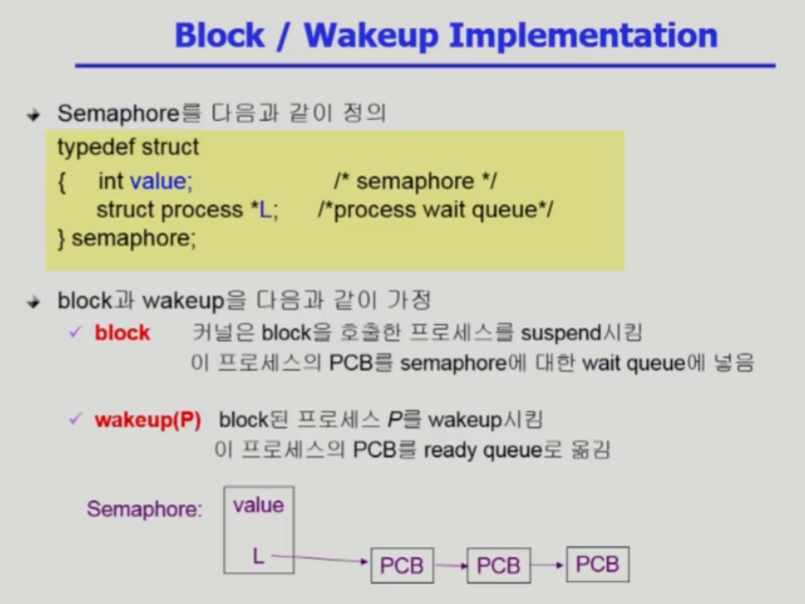 Block / Wakeup Implementation

Semaphore를 다음과 같이 정의

typedef struct
{ int value; /* semaphore */
struct process *L; /*process wait queue*/
} semaphore;

block과 wakeup을 다음과 같이 가정

✓ block 커널은 block을 호출한 프로세스를 suspend시킴
이 프로세스의 PCB를 semaphore에 대한 wait queue에 넣음

✓ wakeup(P) block된 프로세스 P를 wakeup시킴
이 프로세스의 PCB를 ready queue로 옮김

Semaphore: value

L

PCB PCB PCB